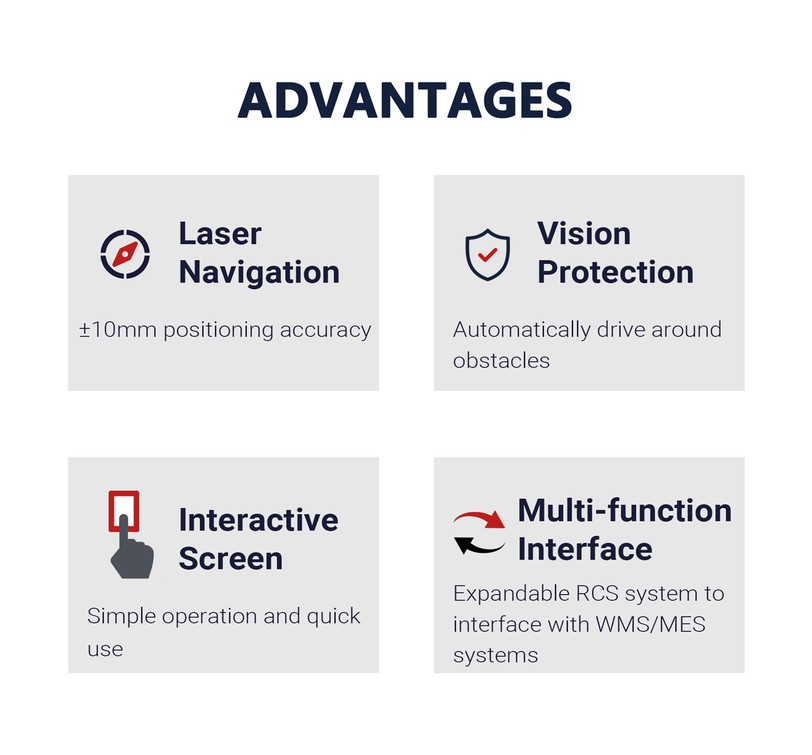 ADVANTAGES

Laser Navigation

±10mm positioning accuracy

Vision Protection

Automatically drive around obstacles

Interactive Screen

Simple operation and quick use

Multi-function Interface

Expandable RCS system to interface with WMS/MES systems